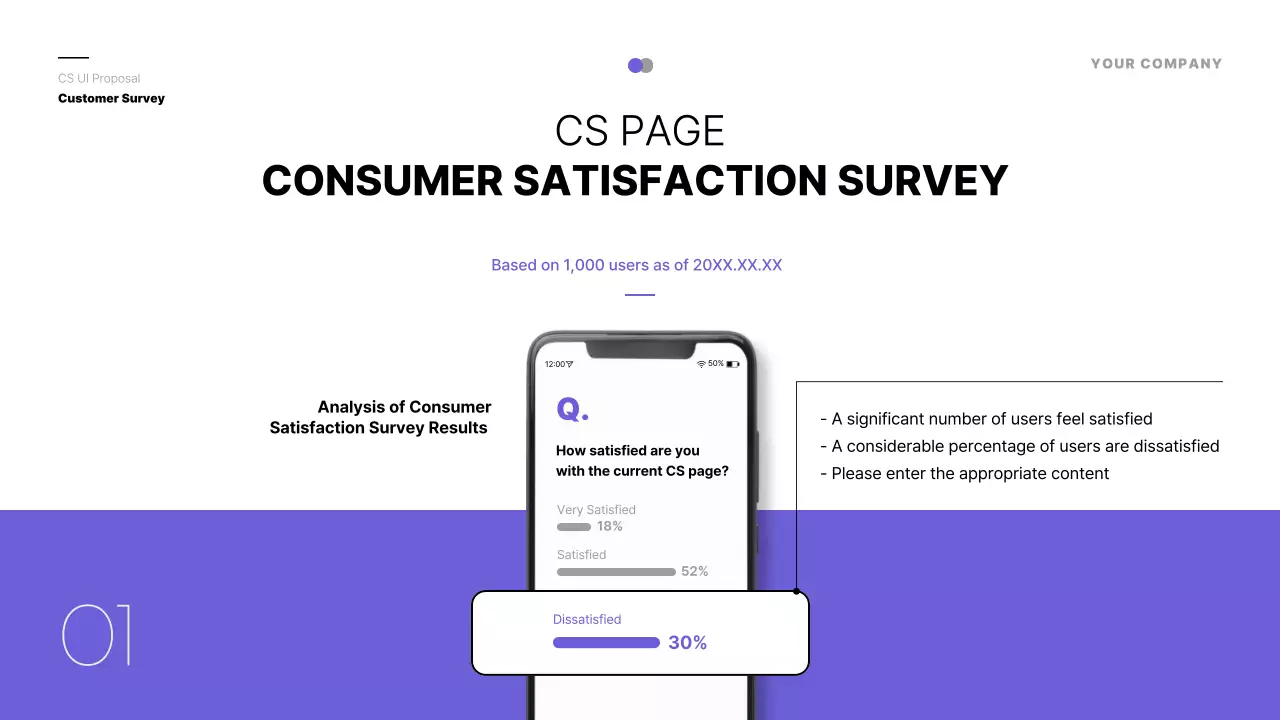 CS UI Proposal
Customer Survey

YOUR COMPANY

CS PAGE
CONSUMER SATISFACTION SURVEY

Based on 1,000 users as of 20XX.XX.XX

Analysis of Consumer Satisfaction Survey Results

12:00 50%

Q.

How satisfied are you with the current CS page?

Very Satisfied
18%

Satisfied
52%

Dissatisfied
30%

- A significant number of users feel satisfied
- A considerable percentage of users are dissatisfied
- Please enter the appropriate content

01